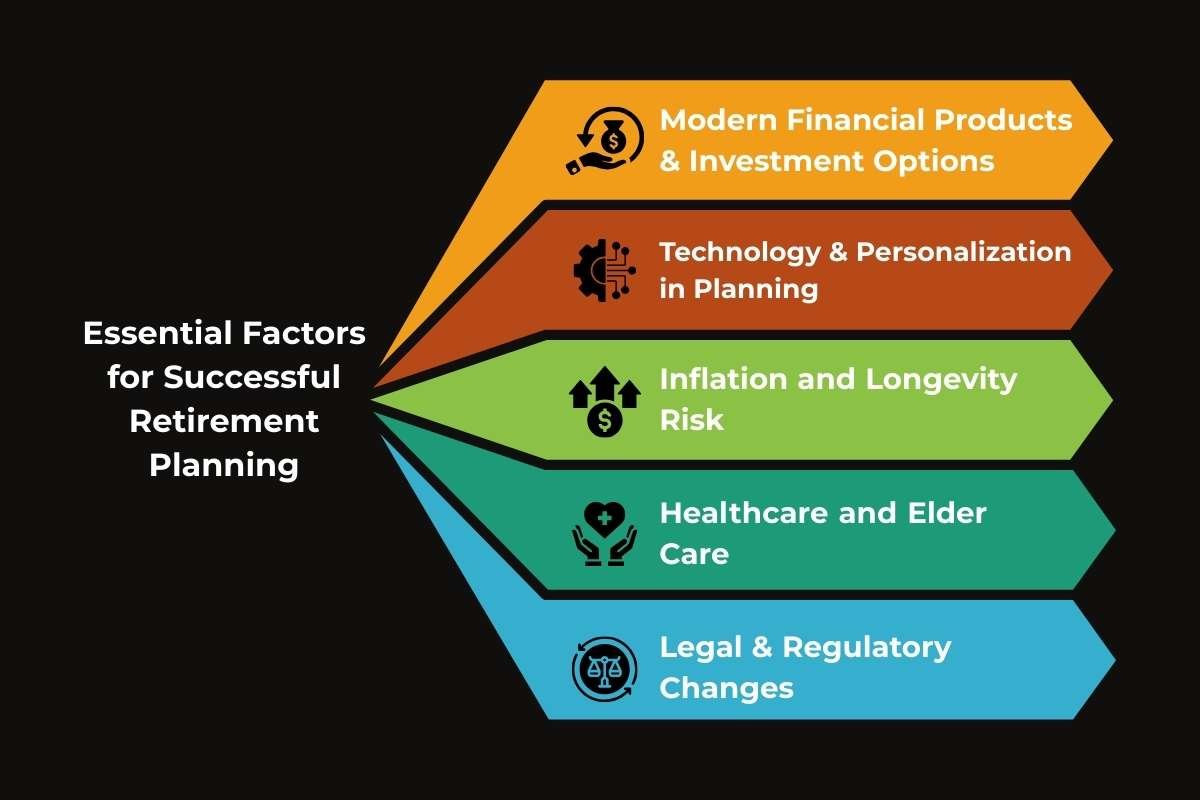 Essential Factors for Successful Retirement Planning

Modern Financial Products & Investment Options

Technology & Personalization in Planning

Inflation and Longevity Risk

Healthcare and Elder Care

Legal & Regulatory Changes